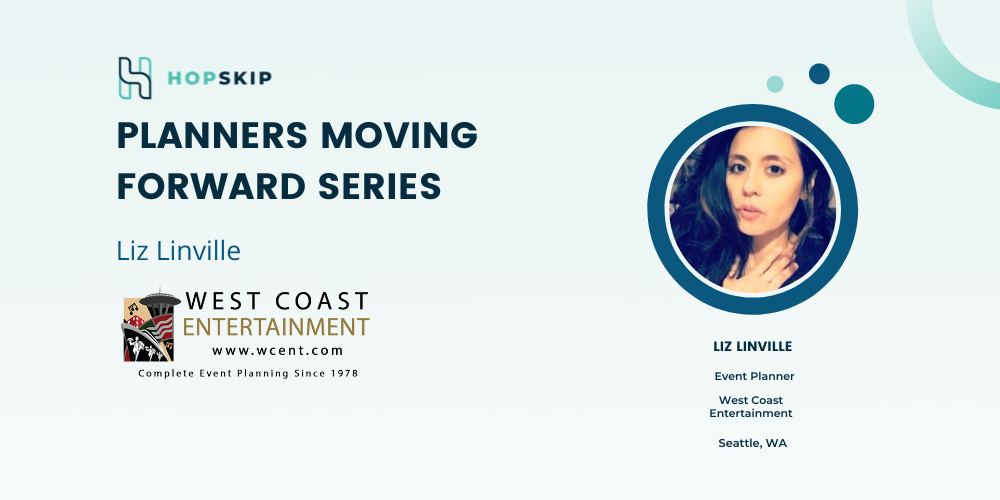 HOPSKIP

PLANNERS MOVING FORWARD SERIES

Liz Linville

WEST COAST ENTERTAINMENT
www.wcent.com
Complete Event Planning Since 1978

LIZ LINVILLE

Event Planner

West Coast Entertainment

Seattle, WA